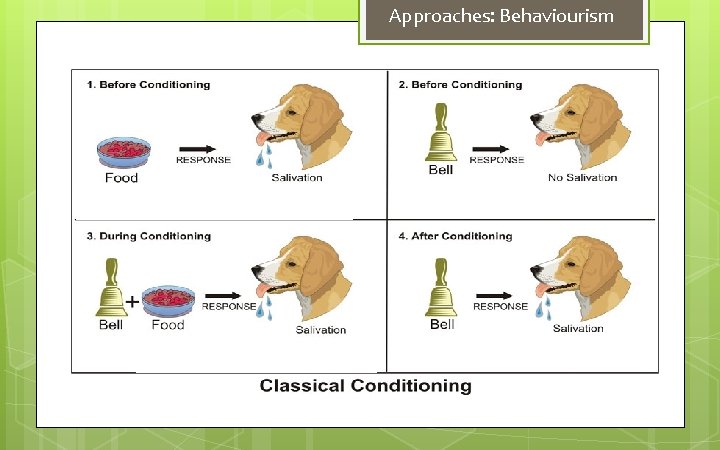 Approaches: Behaviourism

1. Before Conditioning

Food

RESPONSE

Salivation

2. Before Conditioning

Bell

RESPONSE

No Salivation

3. During Conditioning

Bell + Food

RESPONSE

Salivation

4. After Conditioning

Bell

RESPONSE

Salivation

Classical Conditioning